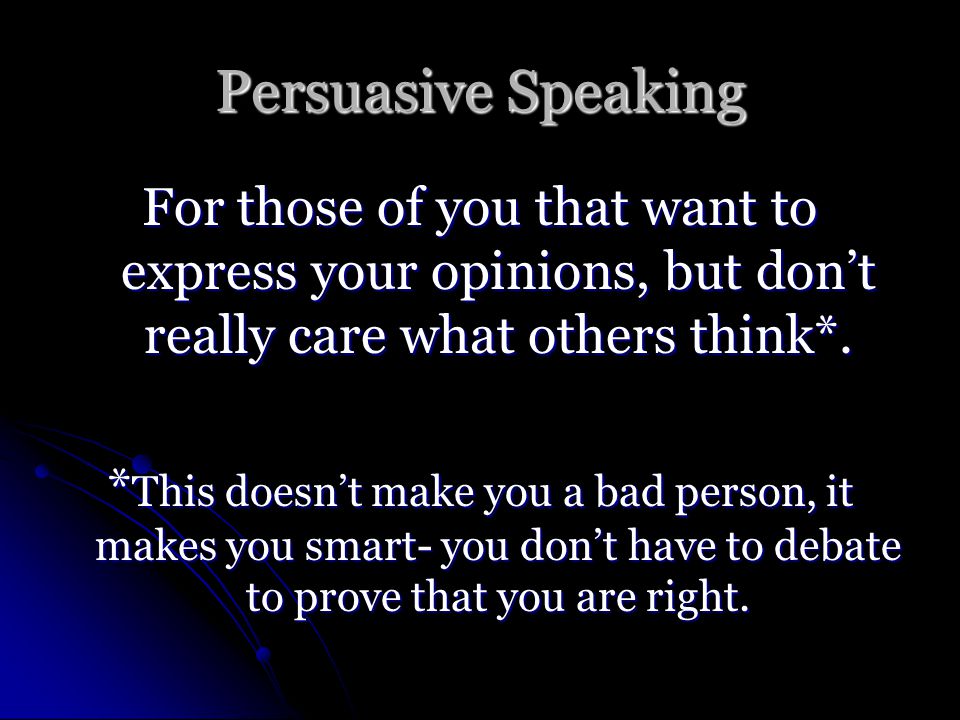 Persuasive Speaking

For those of you that want to express your opinions, but don’t really care what others think*.

*This doesn’t make you a bad person, it makes you smart- you don’t have to debate to prove that you are right.